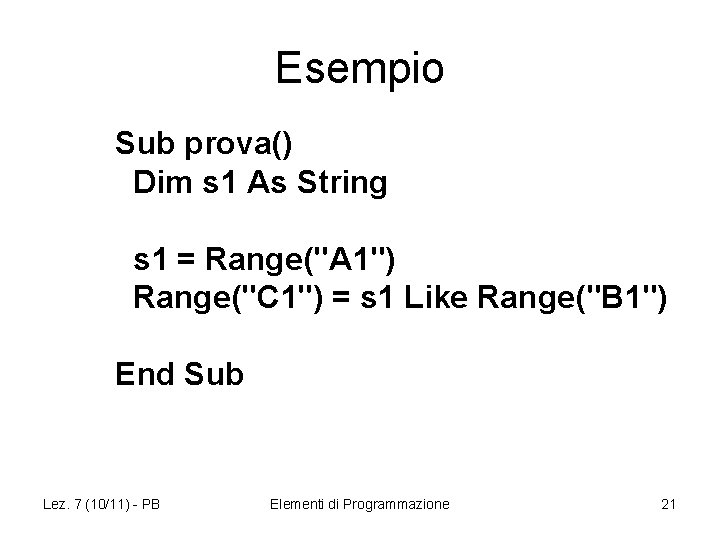 Esempio

Sub prova()
Dim s1 As String

s1 = Range("A1")
Range("C1") = s1 Like Range("B1")

End Sub

Lez. 7 (10/11) - PB

Elementi di Programmazione

21